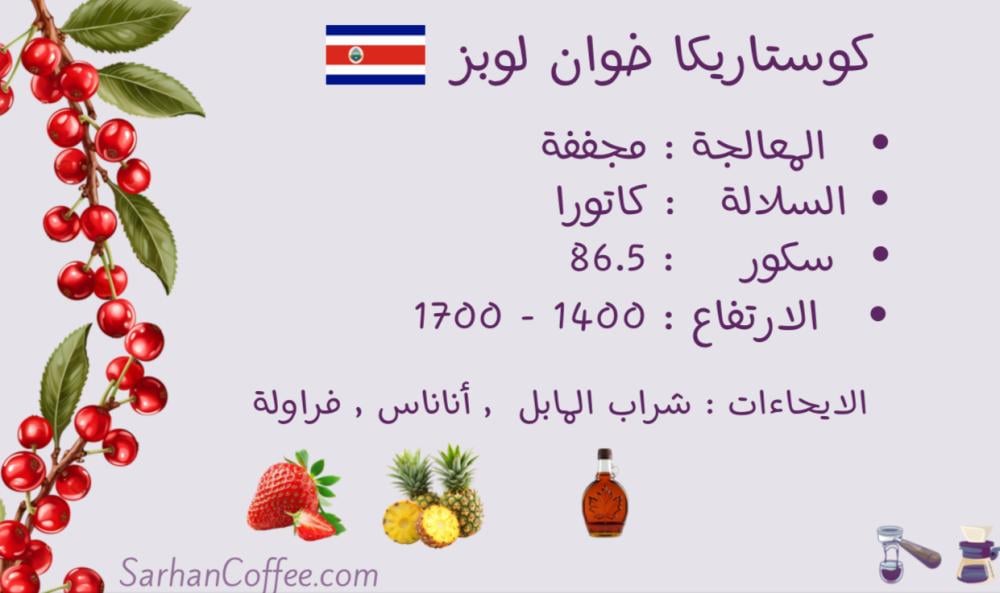 كوستاريكا خوان لوبز

• المعالجة : مجففة
• السلالة : كاتورا
• سكور : 86.5
• الارتفاع : 1400 - 1700

الايحاءات : شراب المابل , أناناس , فراولة

SarhanCoffee.com